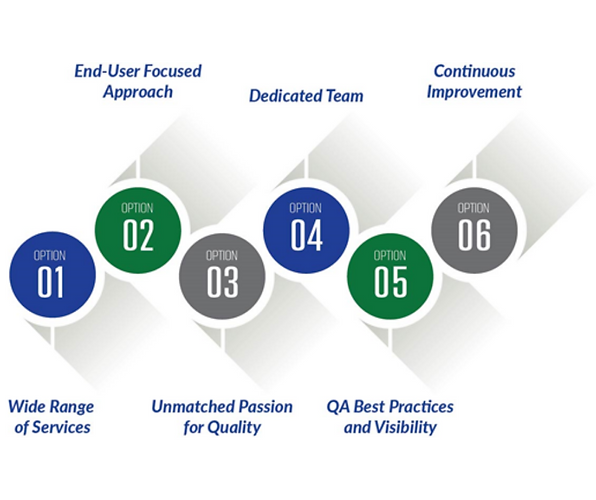 End-User Focused Approach

Dedicated Team

Continuous Improvement

OPTION
01

OPTION
02

OPTION
03

OPTION
04

OPTION
05

OPTION
06

Wide Range of Services

Unmatched Passion for Quality

QA Best Practices and Visibility